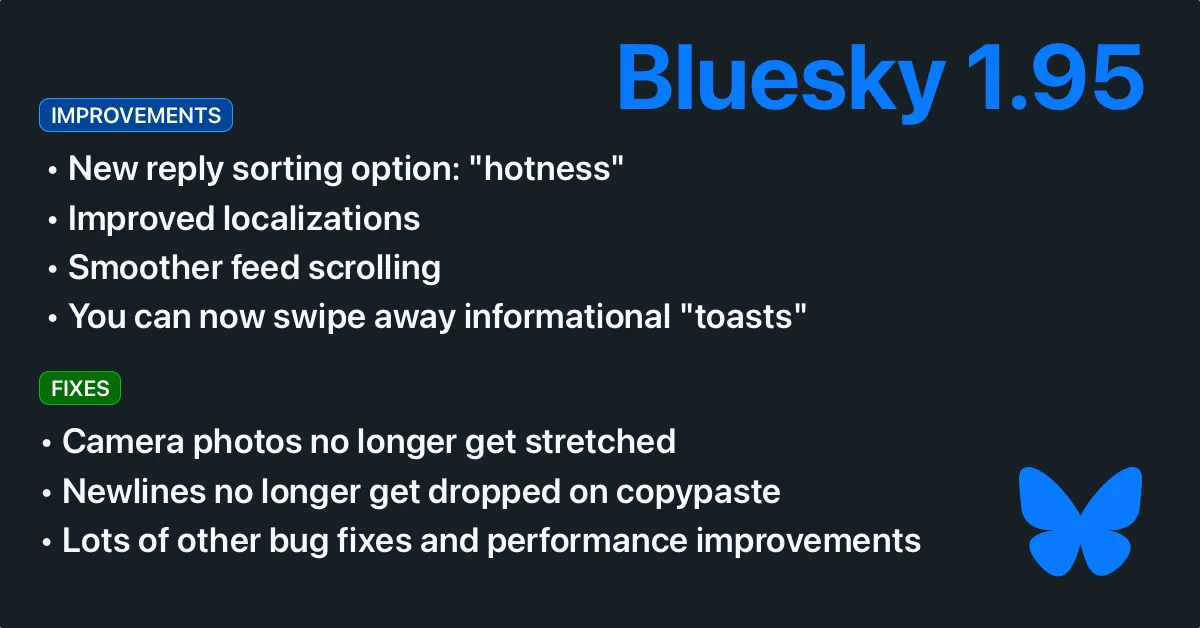 Bluesky 1.95

IMPROVEMENTS

• New reply sorting option: "hotness"
• Improved localizations
• Smoother feed scrolling
• You can now swipe away informational "toasts"

FIXES

• Camera photos no longer get stretched
• Newlines no longer get dropped on copypaste
• Lots of other bug fixes and performance improvements